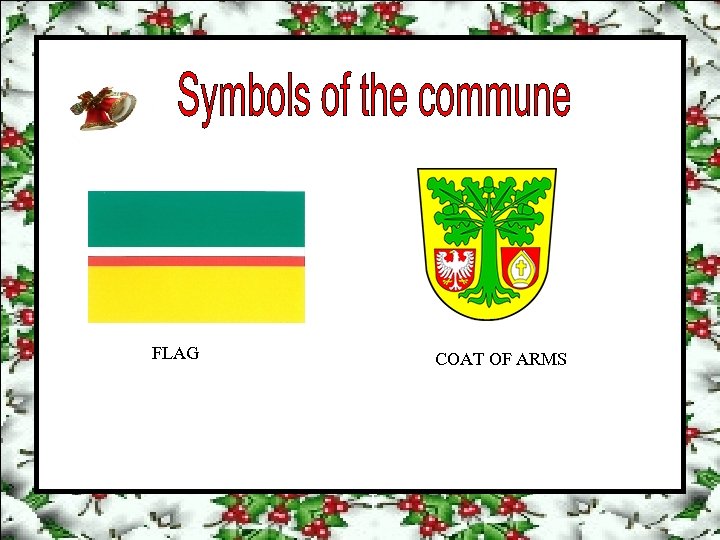 Symbols of the commune

FLAG

COAT OF ARMS